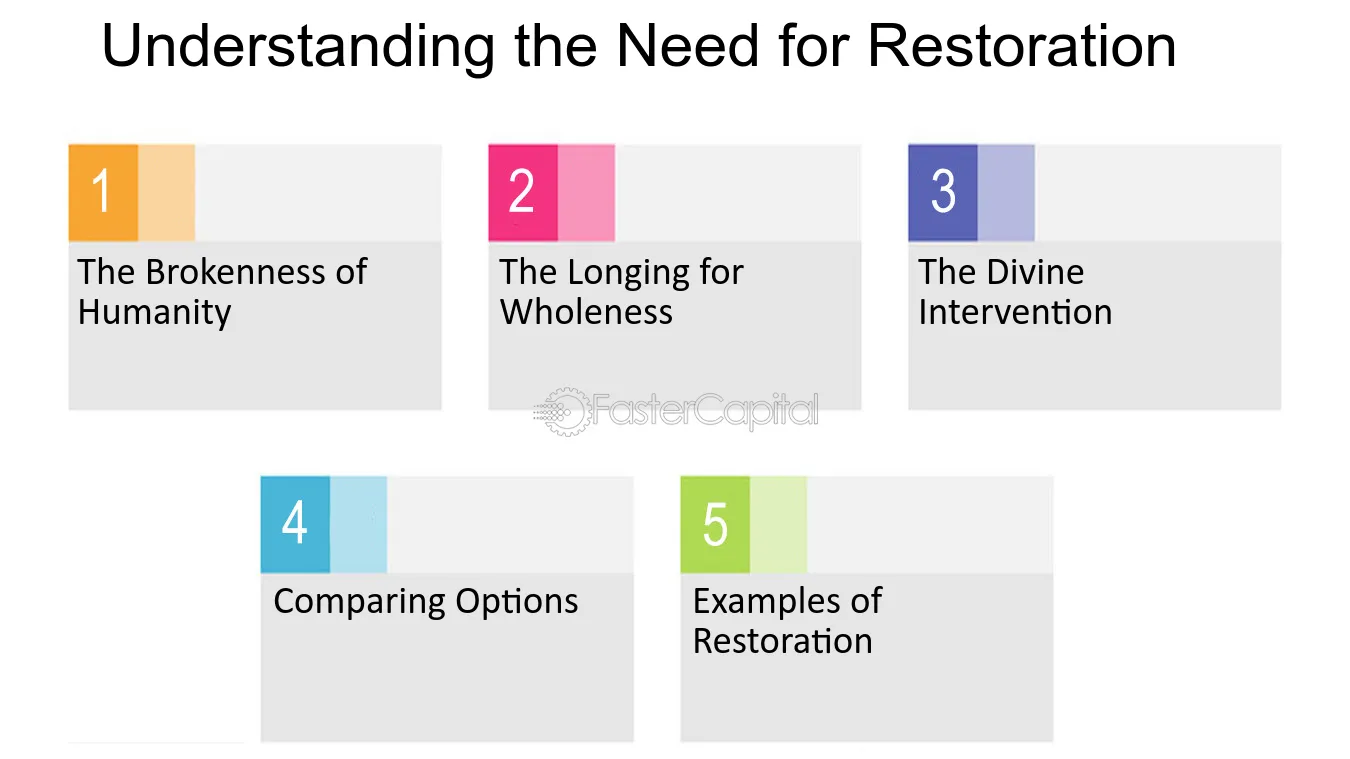 Understanding the Need for Restoration

1

The Brokenness of Humanity

2

The Longing for Wholeness

3

The Divine Intervention

4

Comparing Options

5

Examples of Restoration

FasterCapital